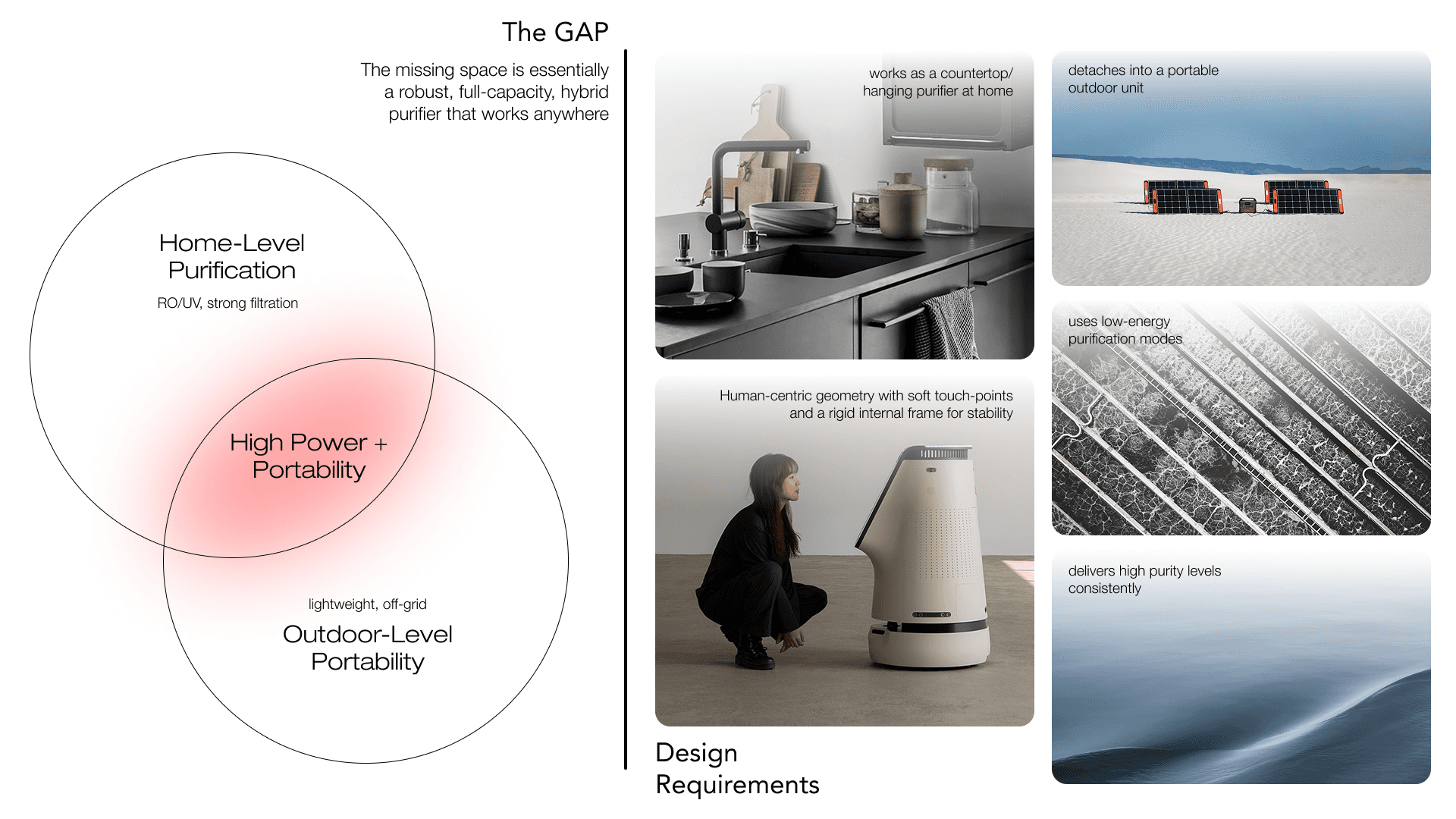 The GAP

The missing space is essentially a robust, full-capacity, hybrid purifier that works anywhere

Home-Level Purification

RO/UV, strong filtration

High Power + Portability

lightweight, off-grid

Outdoor-Level Portability

works as a countertop/ hanging purifier at home

Human-centric geometry with soft touch-points and a rigid internal frame for stability

Design Requirements

detaches into a portable outdoor unit

uses low-energy purification modes

delivers high purity levels consistently